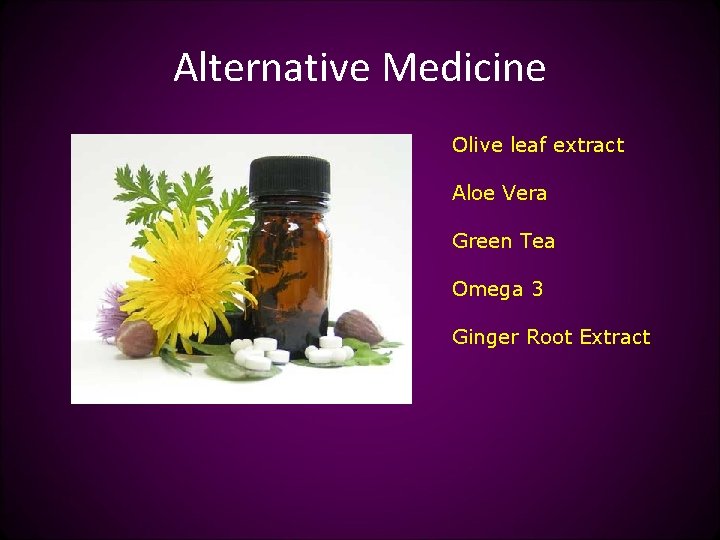 Alternative Medicine

Olive leaf extract

Aloe Vera

Green Tea

Omega 3

Ginger Root Extract